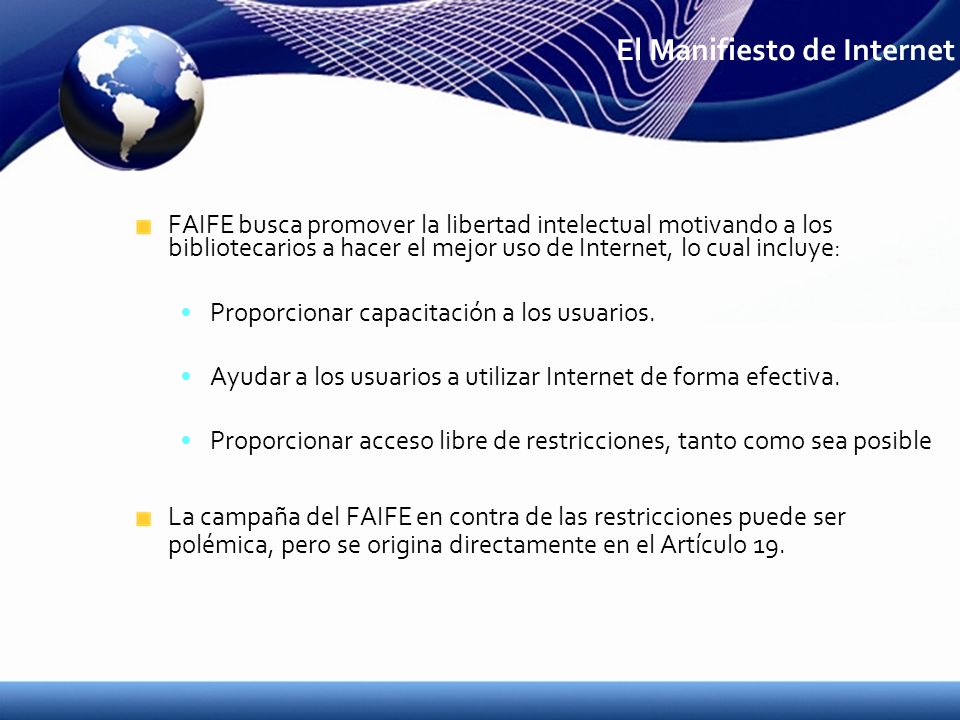 El Manifiesto de Internet

FAIFE busca promover la libertad intelectual motivando a los bibliotecarios a hacer el mejor uso de Internet, lo cual incluye:

Proporcionar capacitación a los usuarios.

Ayudar a los usuarios a utilizar Internet de forma efectiva.

Proporcionar acceso libre de restricciones, tanto como sea posible

La campaña del FAIFE en contra de las restricciones puede ser polémica, pero se origina directamente en el Artículo 19.